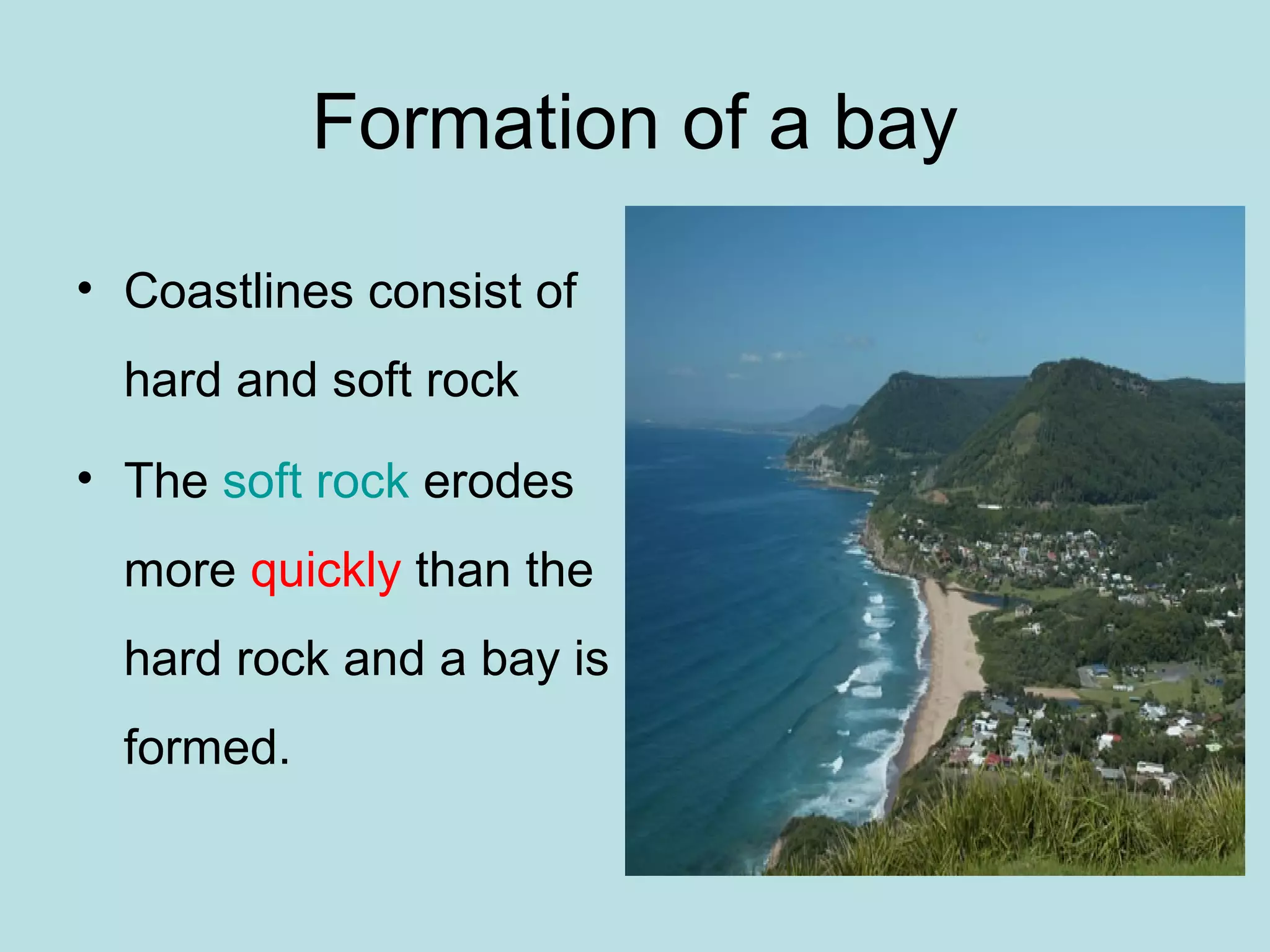 Formation of a bay

• Coastlines consist of hard and soft rock

• The soft rock erodes more quickly than the hard rock and a bay is formed.